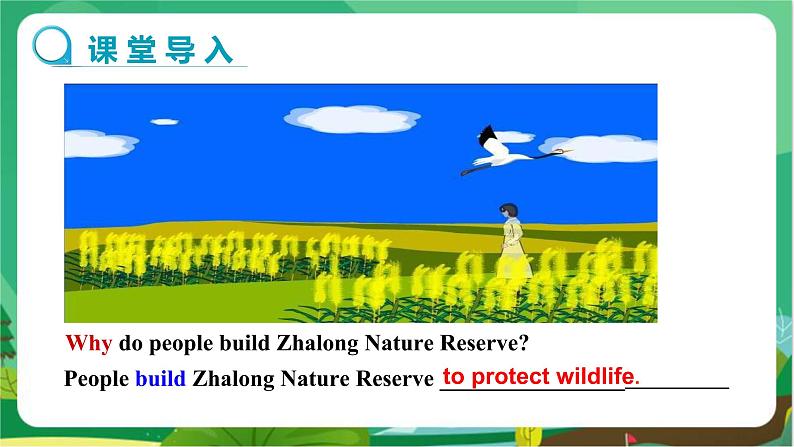 课堂导入

Why do people build Zhalong Nature Reserve?

People build Zhalong Nature Reserve to protect wildlife.